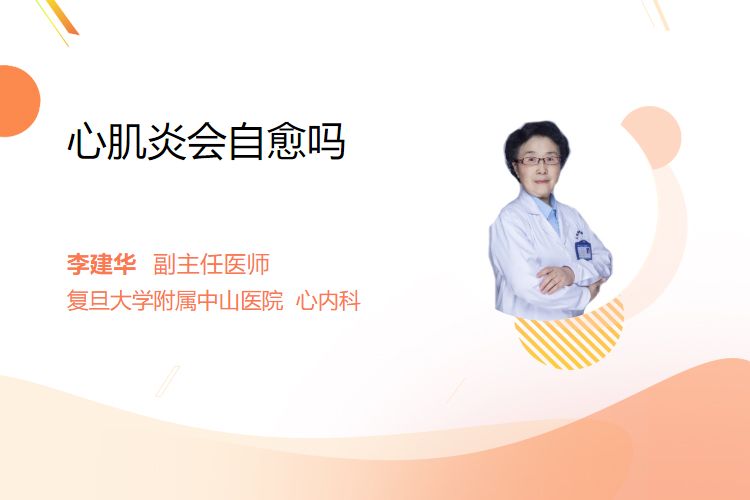 心肌炎会自愈吗

李建华 副主任医师
复旦大学附属中山医院 心内科